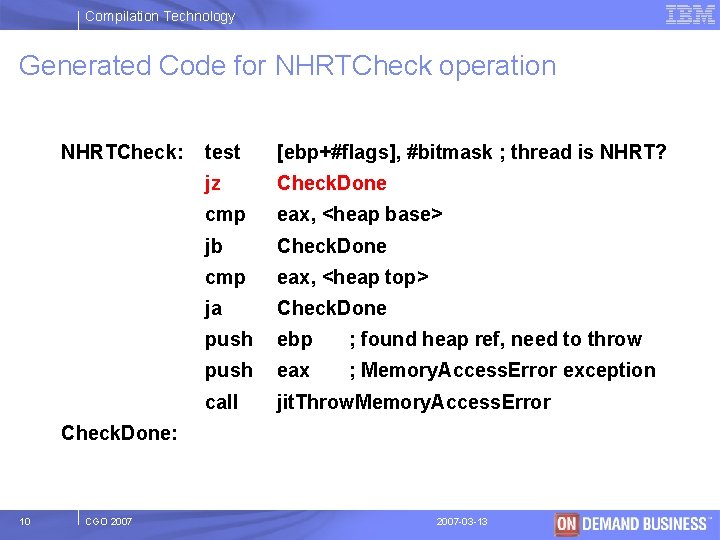 Compilation Technology

IBM

Generated Code for NHRTCheck operation

NHRTCheck: test [ebp+#flags], #bitmask ; thread is NHRT?
jz CheckDone
cmp eax, <heap base>
jb CheckDone
cmp eax, <heap top>
ja CheckDone
push ebp ; found heap ref, need to throw
push eax ; MemoryAccessError exception
call jitThrowMemoryAccessError
CheckDone:

10 CGO 2007 2007-03-13 ON DEMAND BUSINESS